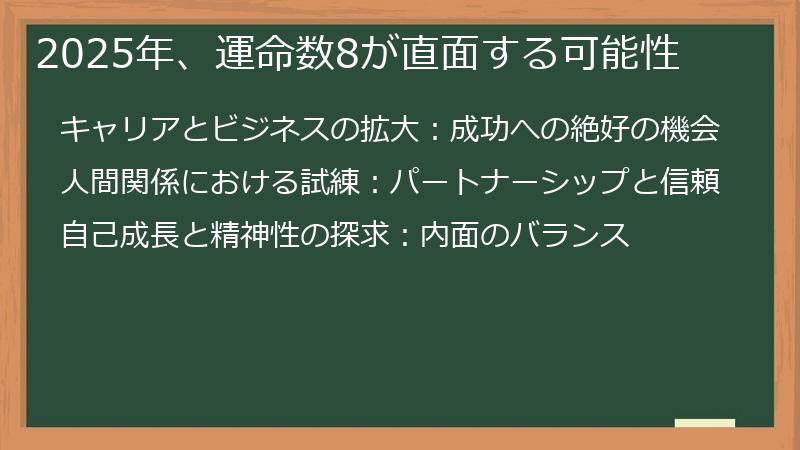 2025年、運命数8が直面する可能性

キャリアとビジネスの拡大：成功への絶好の機会

人間関係における試練：パートナーシップと信頼

自己成長と精神性の探求：内面のバランス